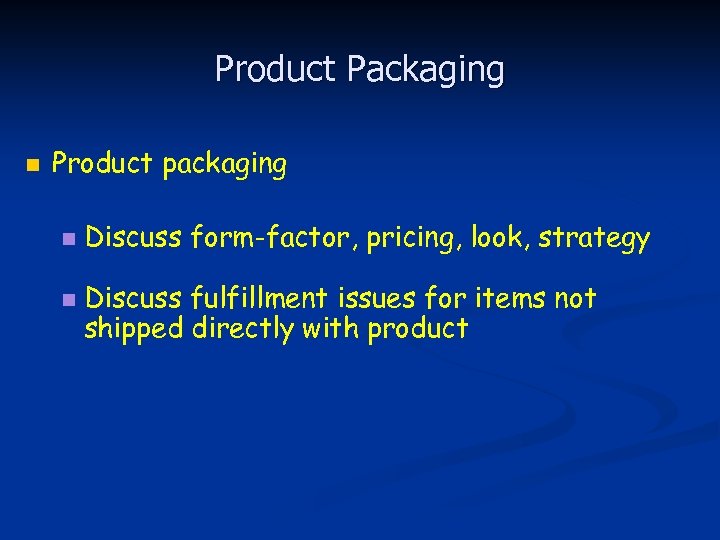 Product Packaging

Product packaging

Discuss form-factor, pricing, look, strategy

Discuss fulfillment issues for items not shipped directly with product